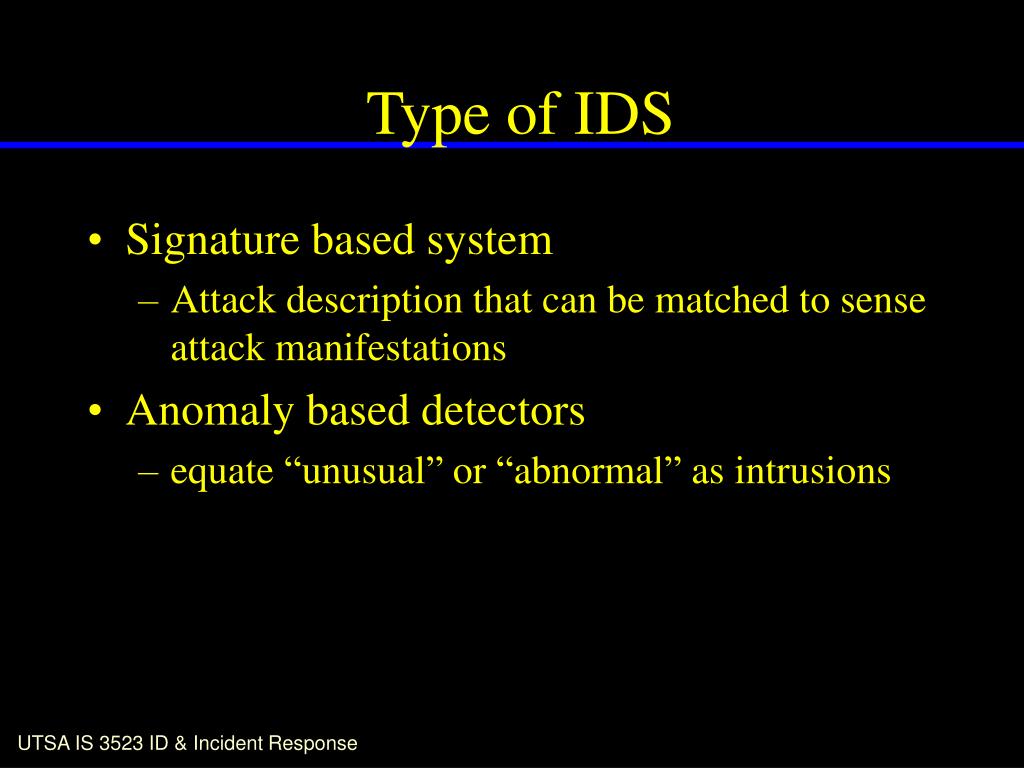 Type of IDS

• Signature based system
– Attack description that can be matched to sense attack manifestations
• Anomaly based detectors
– equate “unusual” or “abnormal” as intrusions

UTSA IS 3523 ID & Incident Response